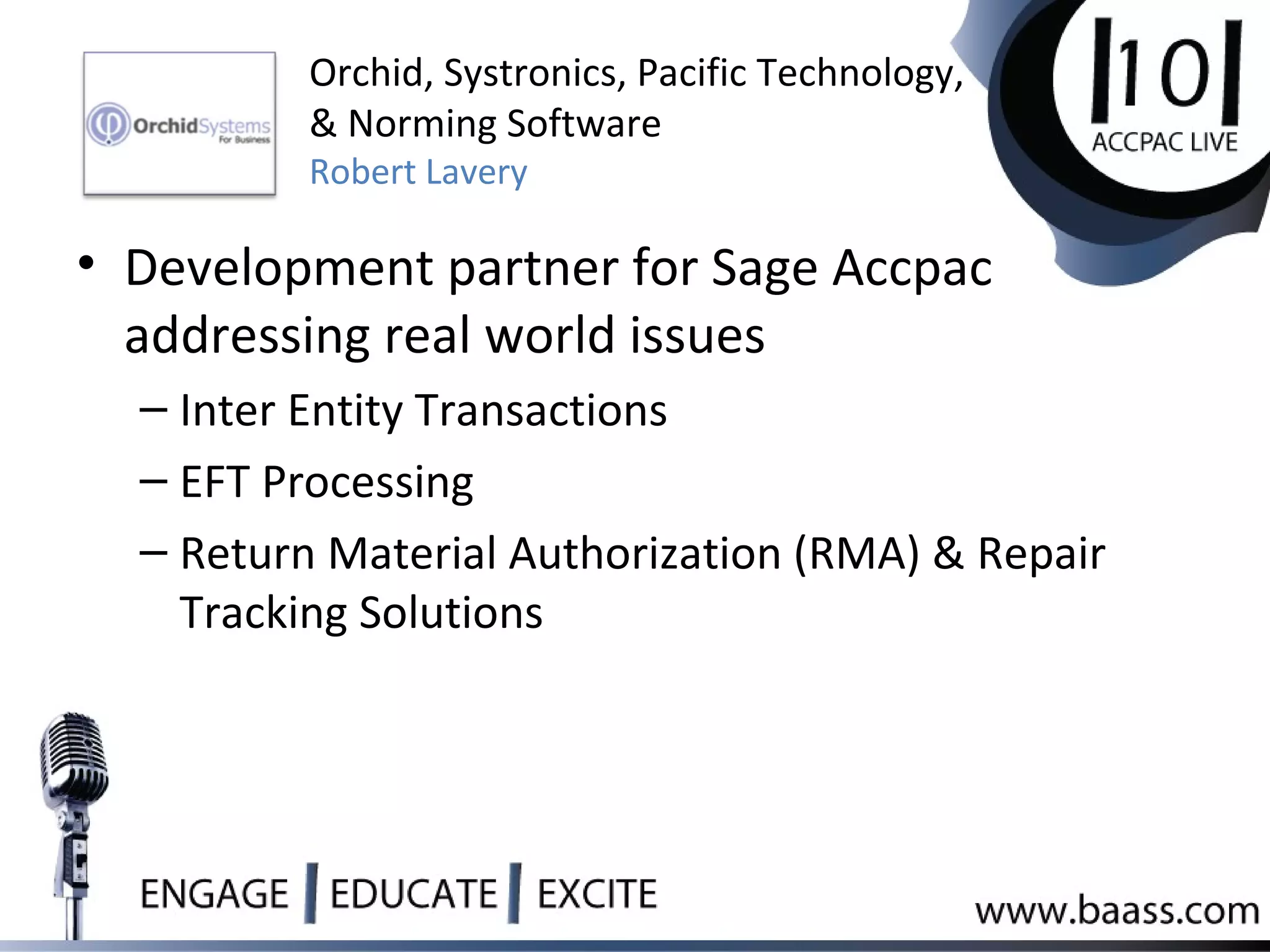 OrchidSystems
For Business

Orchid, Systronics, Pacific Technology, & Norming Software
Robert Lavery

|10|
ACCPAC LIVE

• Development partner for Sage Accpac addressing real world issues
– Inter Entity Transactions
– EFT Processing
– Return Material Authorization (RMA) & Repair Tracking Solutions

ENGAGE | EDUCATE | EXCITE

www.baass.com